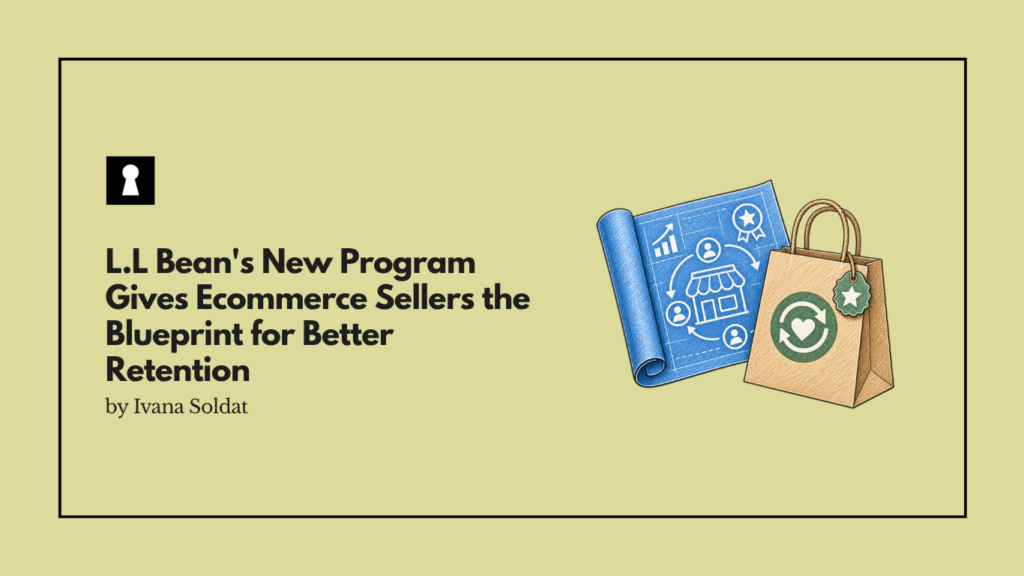 L.L Bean's New Program Gives Ecommerce Sellers the Blueprint for Better Retention

by Ivana Soldat